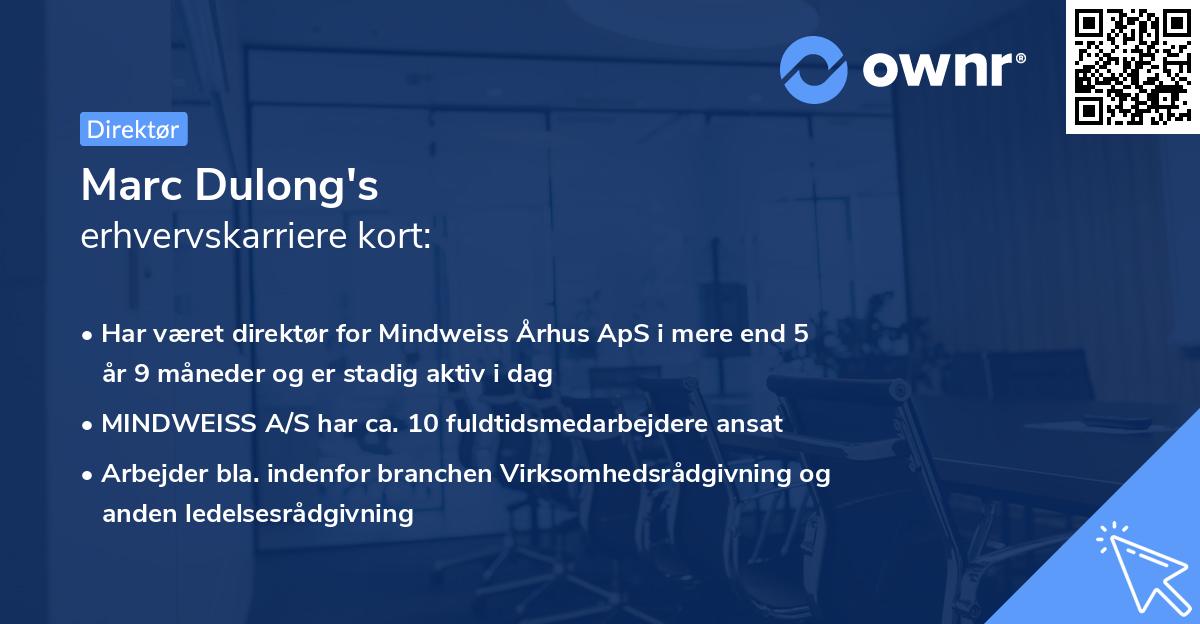 ownr®

Direktør

Marc Dulong's
erhvervskarriere kort:

• Har været direktør for Mindweiss Århus ApS i mere end 5 år 9 måneder og er stadig aktiv i dag
• MINDWEISS A/S har ca. 10 fuldtidsmedarbejdere ansat
• Arbejder bla. indenfor branchen Virksomhedsrådgivning og anden ledelsesrådgivning